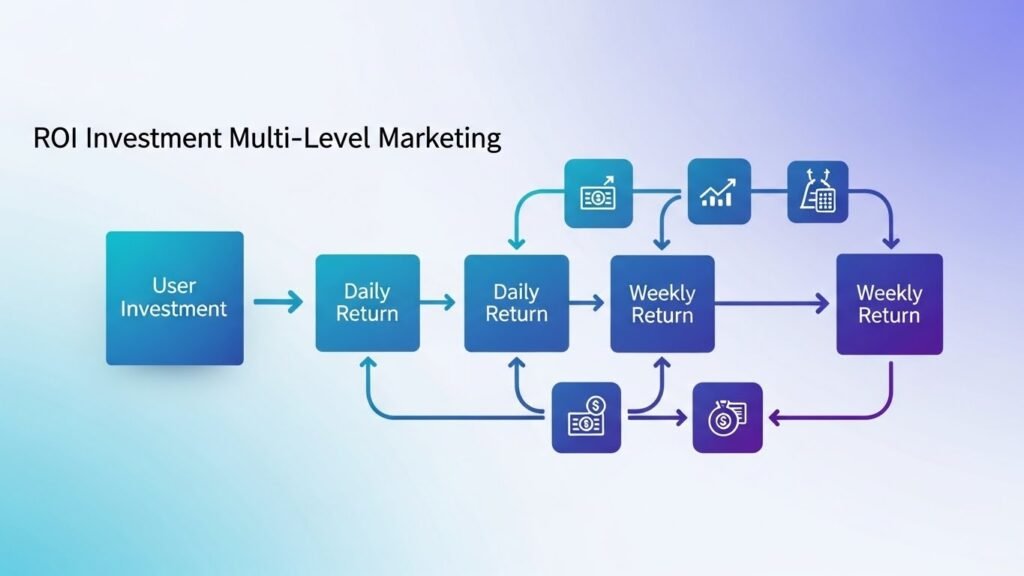 ROI Investment Multi-Level Marketing

User Investment

Daily Return

Daily Return

Weekly Return

Weekly Return